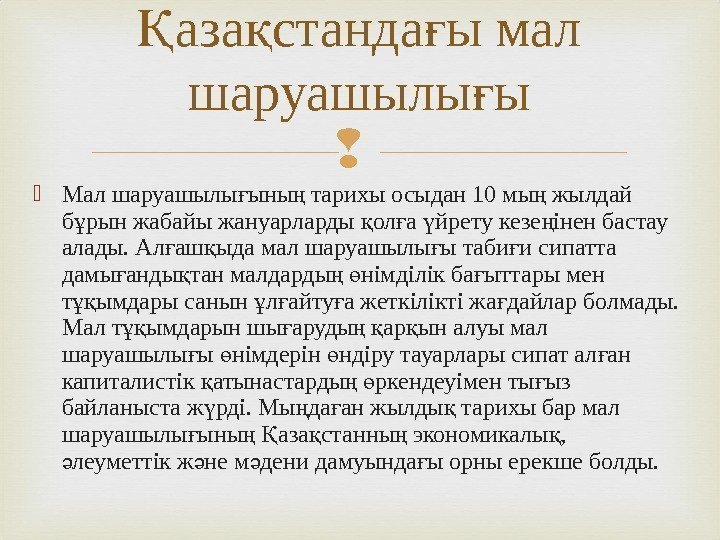 Қазақстандағы мал шаруашылығы

Мал шаруашылығының тарихы осыдан 10 мың жылдай бұрын жабайы жануарларды қолға үйрету кезеңінен бастау алады. Алғашқыда мал шаруашылығы табиғи сипатта дамығандықтан малдардың өнімділік бағыттары мен тұқымдары санын ұлғайтуға жеткілікті жағдайлар болмады. Мал тұқымдарын шығарудың қарқын алуы мал шаруашылығы өнімдерін өндіру тауарлары сипат алған капиталистік қатынастардың өркендеуімен тығыз байланыста жүрді. Мыңдаған жылдық тарихы бар мал шаруашылығының Қазақстанның экономикалық, әлеуметтік және мәдени дамуындағы орны ерекше болды.